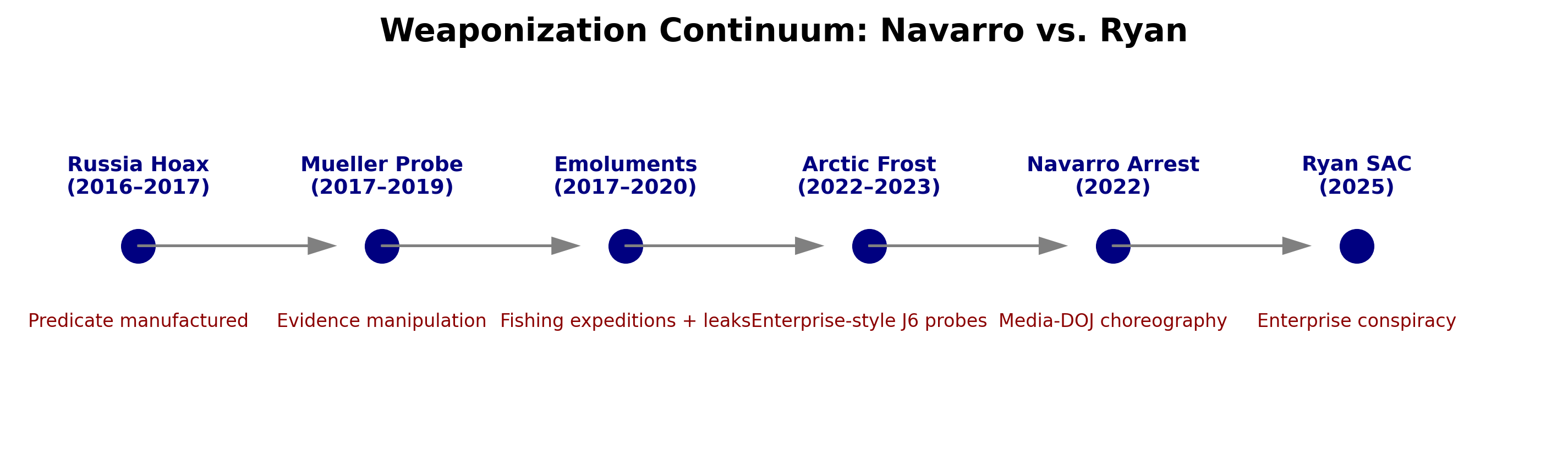 Weaponization Continuum: Navarro vs. Ryan

Russia Hoax
(2016–2017)

Mueller Probe
(2017–2019)

Emoluments
(2017–2020)

Arctic Frost
(2022–2023)

Navarro Arrest
(2022)

Ryan SAC
(2025)

Predicate manufactured

Evidence manipulation

Fishing expeditions + leaks

Enterprise-style J6 probes

Media-DOJ choreography

Enterprise conspiracy